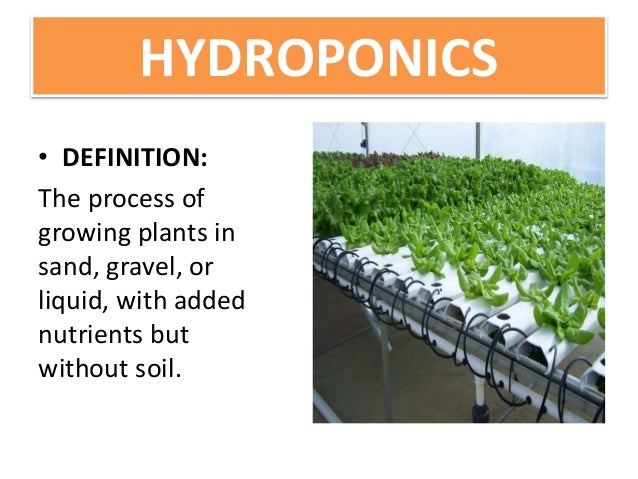 HYDROPONICS

• DEFINITION:

The process of growing plants in sand, gravel, or liquid, with added nutrients but without soil.